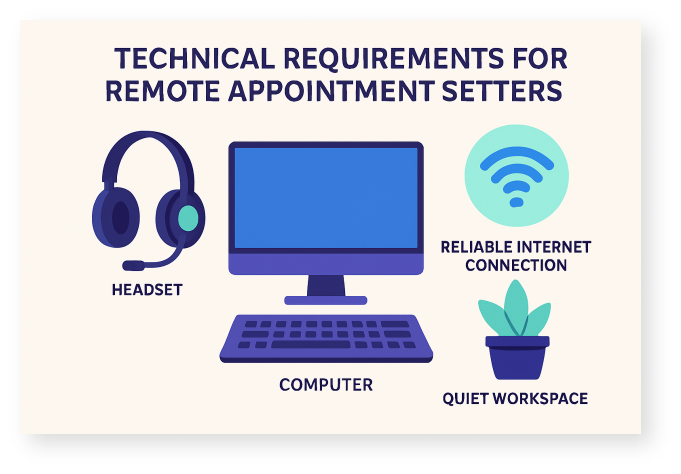 TECHNICAL REQUIREMENTS FOR REMOTE APPOINTMENT SETTERS

HEADSET

COMPUTER

RELIABLE INTERNET CONNECTION

QUIET WORKSPACE